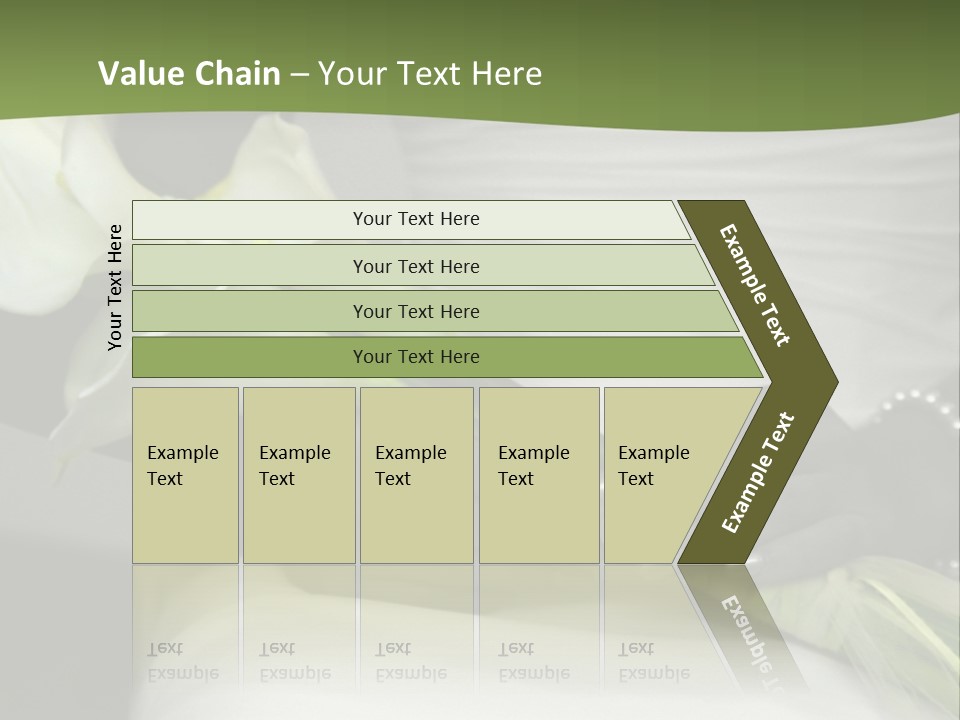 Value Chain – Your Text Here

Your Text Here

Your Text Here

Your Text Here

Your Text Here

Your Text Here

Example Text

Example Text

Example Text

Example Text

Example Text

Example Text

Example Text